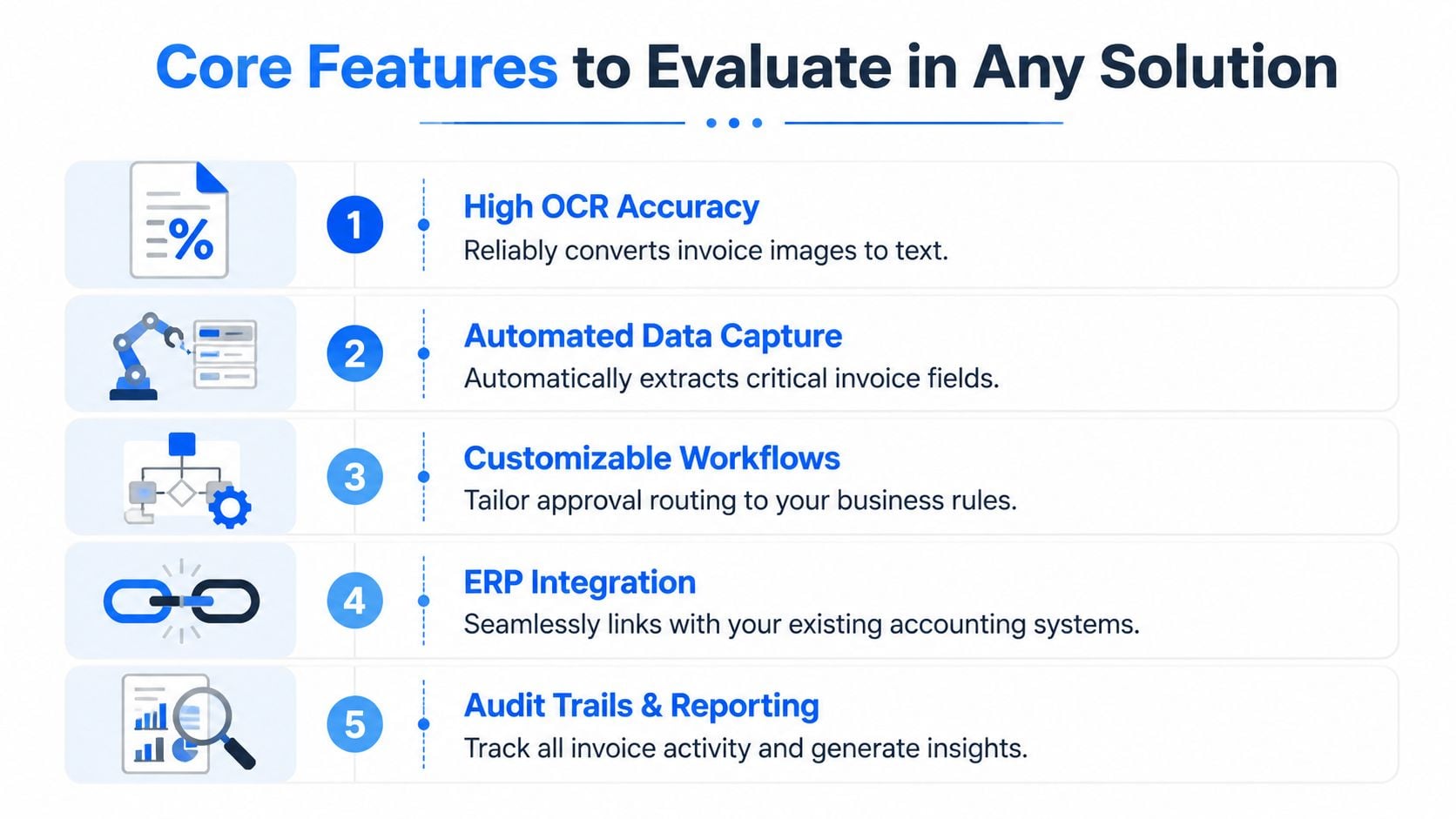 Core Features to Evaluate in Any Solution

%

1

High OCR Accuracy

Reliably converts invoice images to text.

2

Automated Data Capture

Automatically extracts critical invoice fields.

3

Customizable Workflows

Tailor approval routing to your business rules.

4

ERP Integration

Seamlessly links with your existing accounting systems.

5

Audit Trails & Reporting

Track all invoice activity and generate insights.